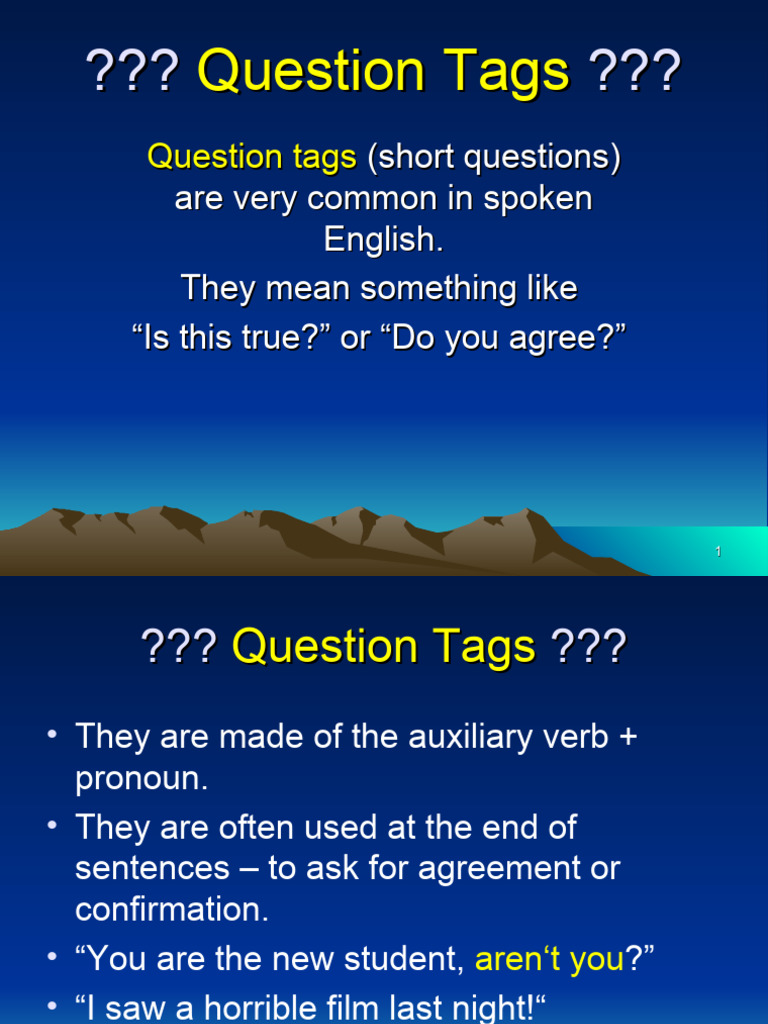 ??? Question Tags ???

Question tags (short questions) are very common in spoken English.

They mean something like "Is this true?" or "Do you agree?"

1

??? Question Tags ???

• They are made of the auxiliary verb + pronoun.
• They are often used at the end of sentences – to ask for agreement or confirmation.
• "You are the new student, aren't you?"
• "I saw a horrible film last night!"